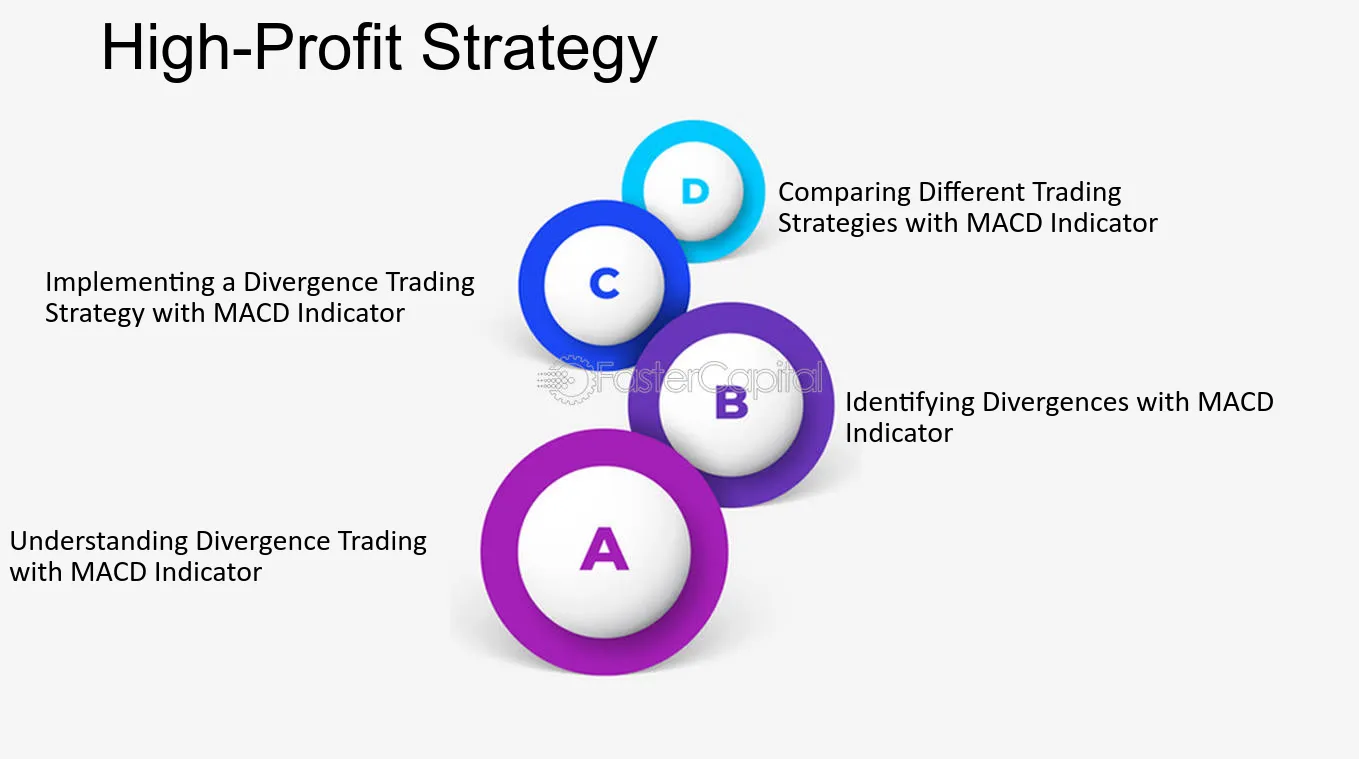 High-Profit Strategy

D

Comparing Different Trading Strategies with MACD Indicator

C

Implementing a Divergence Trading Strategy with MACD Indicator

FasterCapital

B

Identifying Divergences with MACD Indicator

A

Understanding Divergence Trading with MACD Indicator